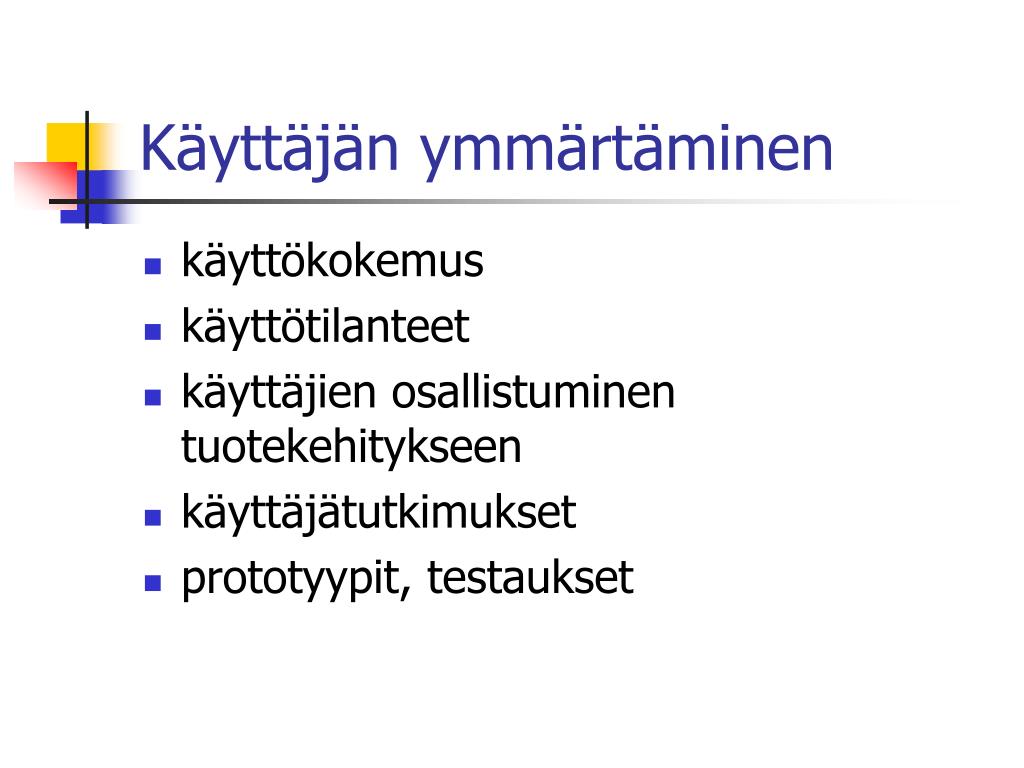 Käyttäjän ymmärtäminen

- käyttökokemus
- käyttötilanteet
- käyttäjien osallistuminen tuotekehitykseen
- käyttäjätutkimukset
- prototyypit, testaukset